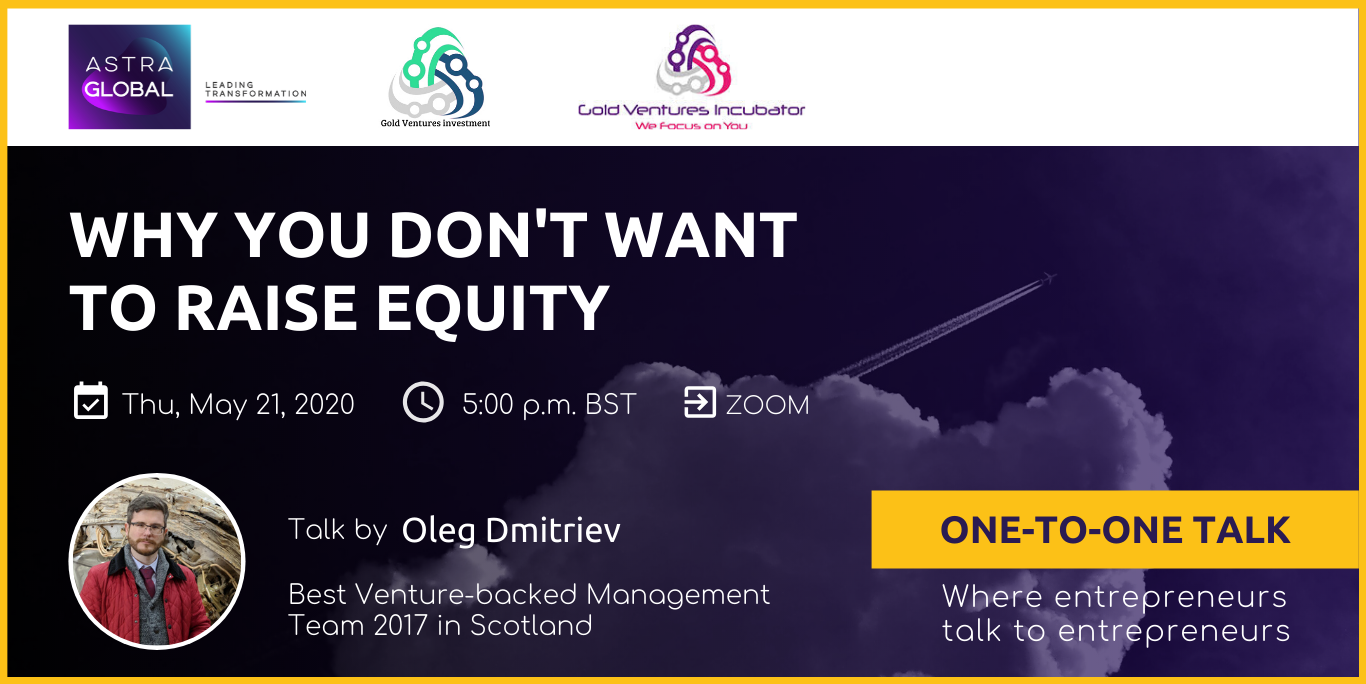 ASTRA GLOBAL

LEADING TRANSFORMATION

Gold Ventures investment

Gold Ventures Incubator
We Focus on You

WHY YOU DON'T WANT TO RAISE EQUITY

Thu, May 21, 2020

5:00 p.m. BST

ZOOM

Talk by Oleg Dmitriev

Best Venture-backed Management Team 2017 in Scotland

ONE-TO-ONE TALK

Where entrepreneurs talk to entrepreneurs